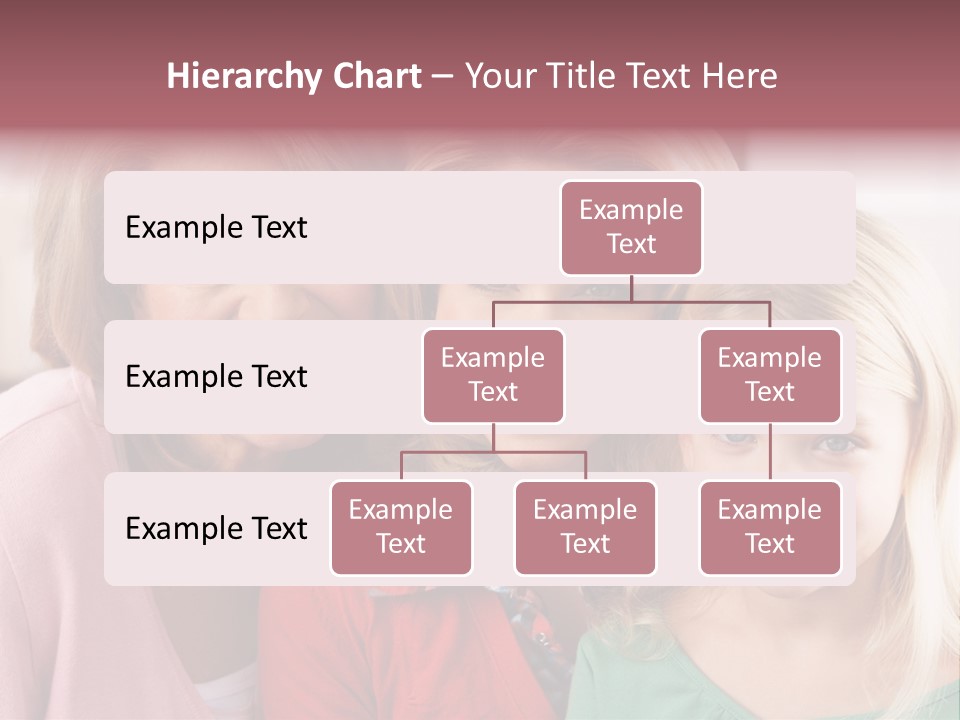 Hierarchy Chart – Your Title Text Here

Example Text

Example Text

Example Text

Example Text

Example Text

Example Text

Example Text

Example Text

Example Text